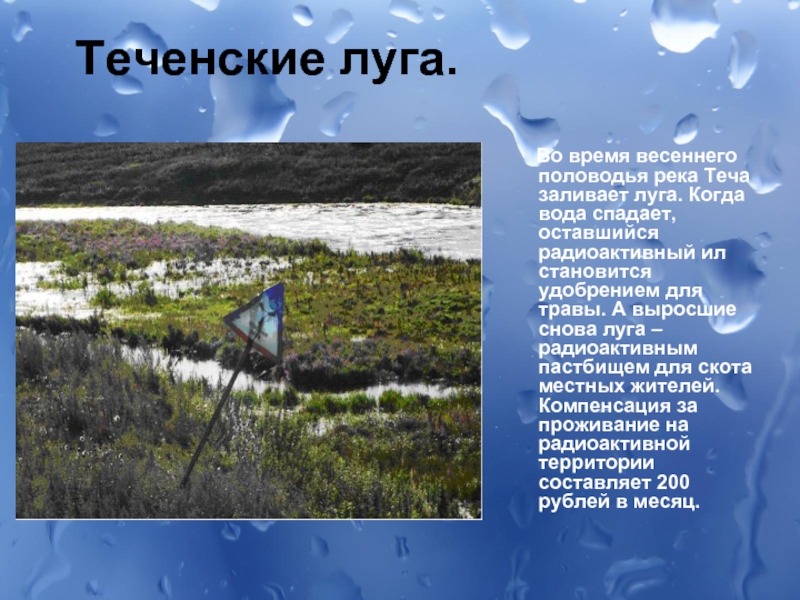 Теченские луга.

Во время весеннего половодья река Теча заливает луга. Когда вода спадает, оставшийся радиоактивный ил становится удобрением для травы. А выросшие снова луга – радиоактивным пастбищем для скота местных жителей. Компенсация за проживание на радиоактивной территории составляет 200 рублей в месяц.